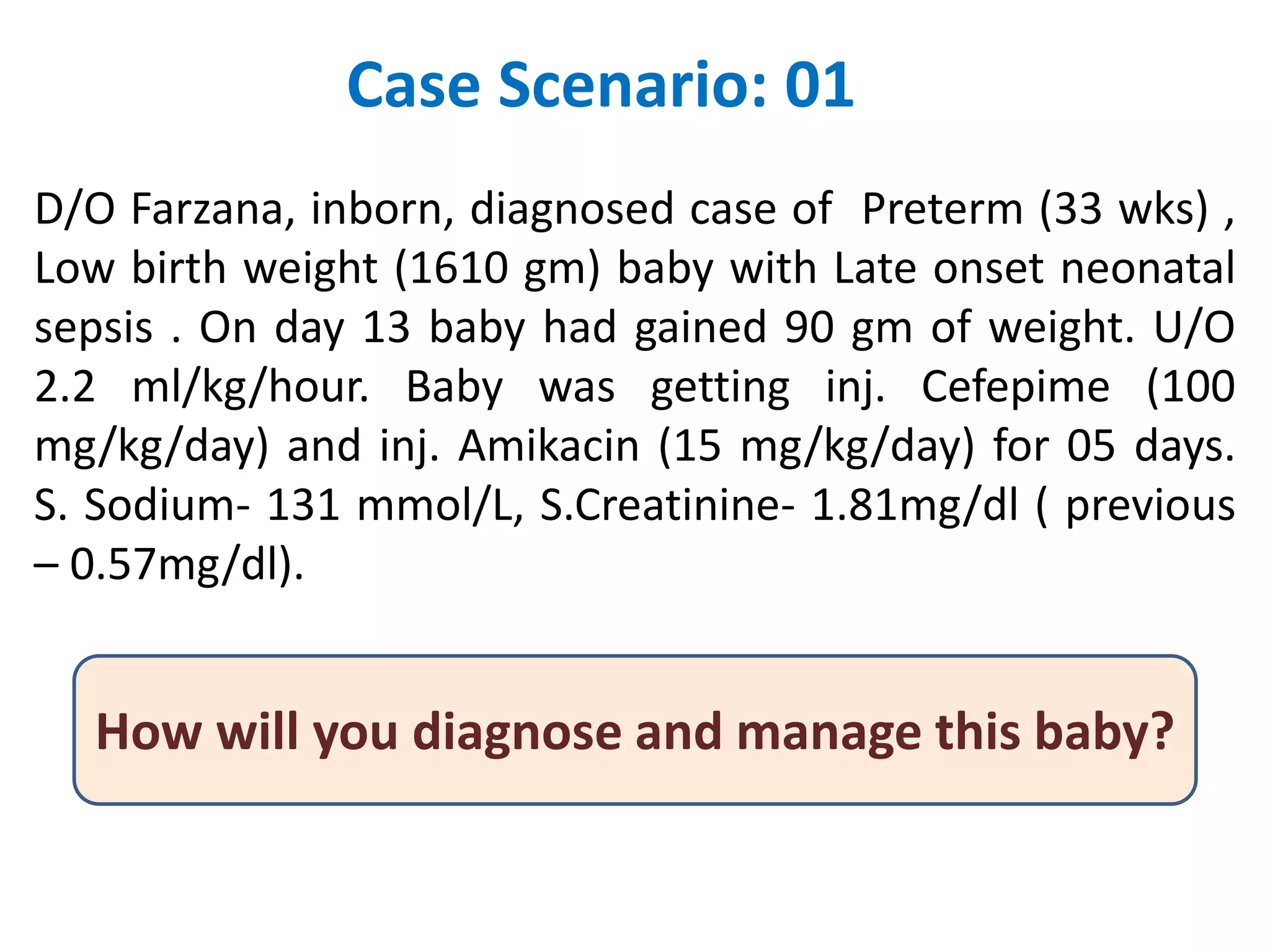 Case Scenario: 01

D/O Farzana, inborn, diagnosed case of Preterm (33 wks) , Low birth weight (1610 gm) baby with Late onset neonatal sepsis . On day 13 baby had gained 90 gm of weight. U/O 2.2 ml/kg/hour. Baby was getting inj. Cefepime (100 mg/kg/day) and inj. Amikacin (15 mg/kg/day) for 05 days. S. Sodium- 131 mmol/L, S.Creatinine- 1.81mg/dl ( previous – 0.57mg/dl).

How will you diagnose and manage this baby?